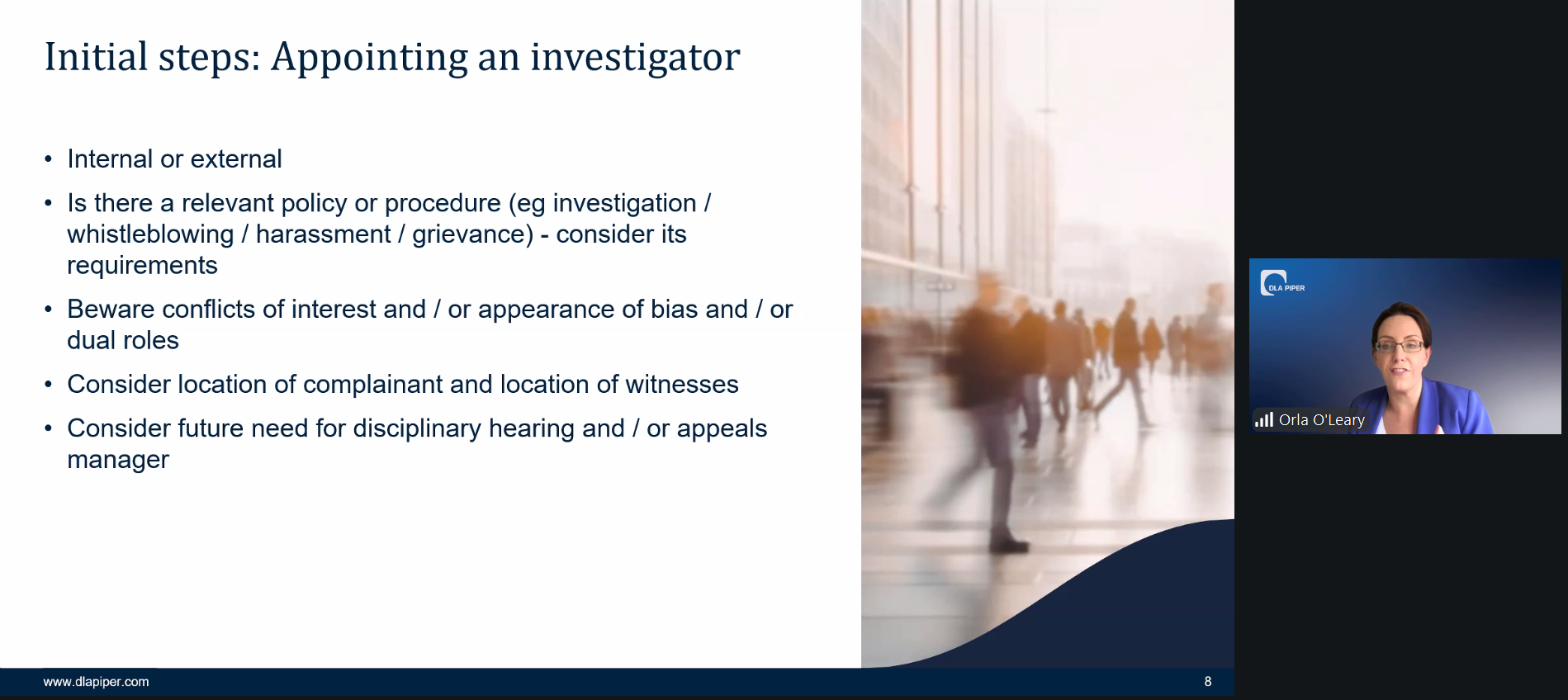 Initial steps: Appointing an investigator

• Internal or external

• Is there a relevant policy or procedure (eg investigation / whistleblowing / harassment / grievance) - consider its requirements

• Beware conflicts of interest and / or appearance of bias and / or dual roles

• Consider location of complainant and location of witnesses

• Consider future need for disciplinary hearing and / or appeals manager

www.dlapiper.com

8

DLA PIPER

Orla O'Leary